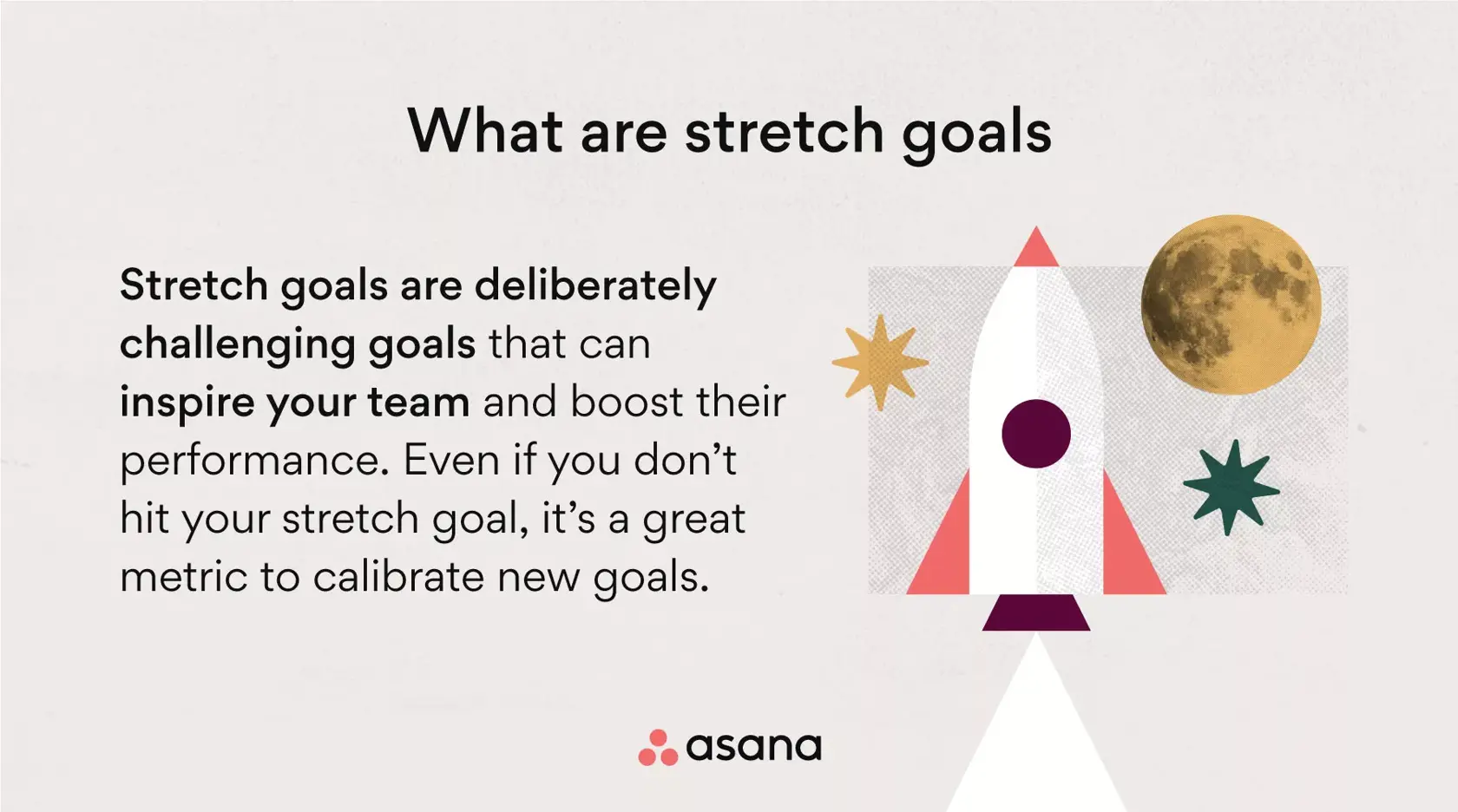 What are stretch goals

Stretch goals are deliberately challenging goals that can inspire your team and boost their performance. Even if you don’t hit your stretch goal, it’s a great metric to calibrate new goals.

asana